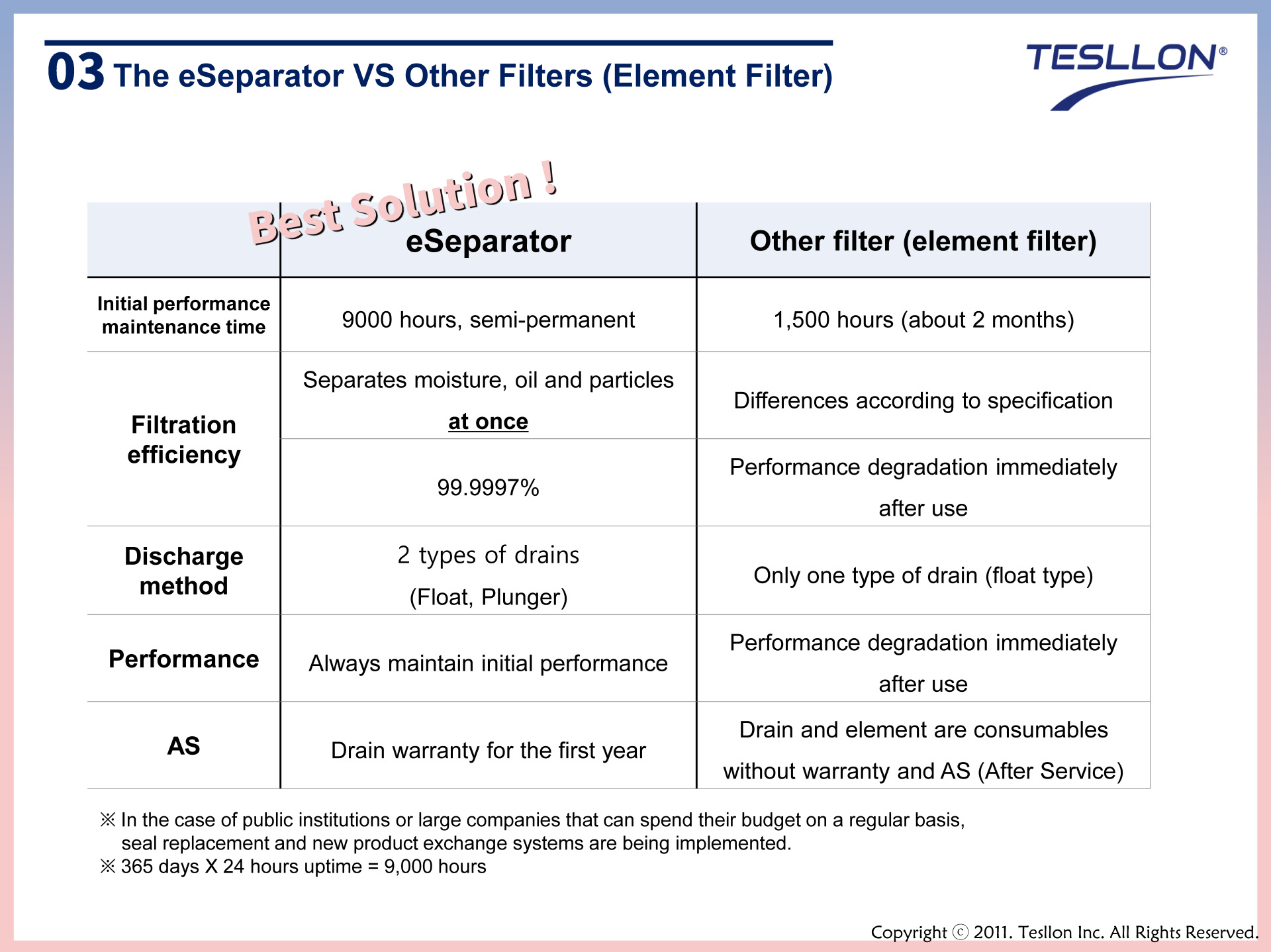 03 The eSeparator VS Other Filters (Element Filter)

TESLLON®

Best Solution !

| | eSeparator | Other filter (element filter) |
|---|---|---|
| Initial performance maintenance time | 9000 hours, semi-permanent | 1,500 hours (about 2 months) |
| Filtration efficiency | Separates moisture, oil and particles at once | Differences according to specification |
| | 99.9997% | Performance degradation immediately after use |
| Discharge method | 2 types of drains (Float, Plunger) | Only one type of drain (float type) |
| Performance | Always maintain initial performance | Performance degradation immediately after use |
| AS | Drain warranty for the first year | Drain and element are consumables without warranty and AS (After Service) |

※ In the case of public institutions or large companies that can spend their budget on a regular basis, seal replacement and new product exchange systems are being implemented.
※ 365 days X 24 hours uptime = 9,000 hours

Copyright ⓒ 2011. Tesllon Inc. All Rights Reserved.